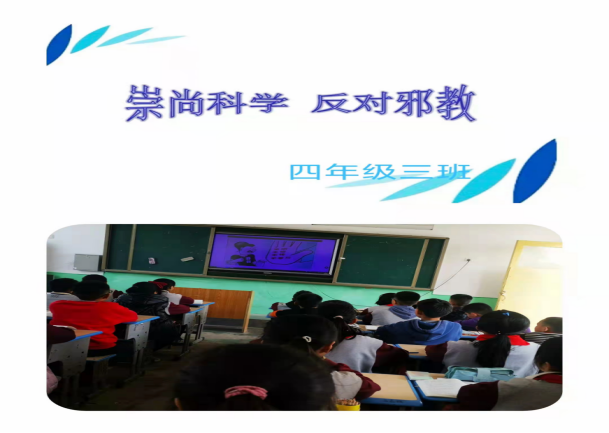 崇尚科学 反对邪教

四年级三班